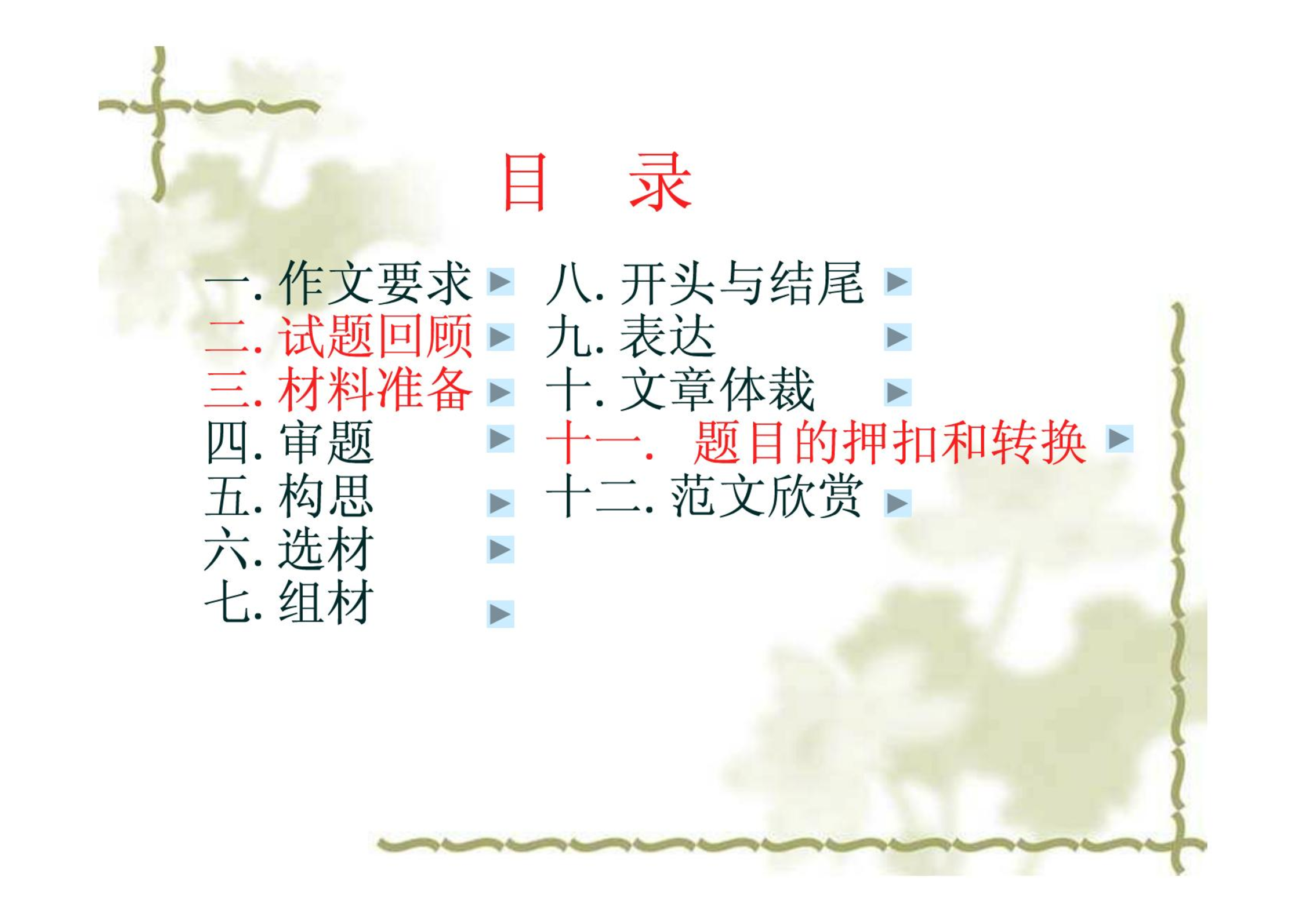 目　录

一. 作文要求
二. 试题回顾
三. 材料准备
四. 审题
五. 构思
六. 选材
七. 组材

八. 开头与结尾
九. 表达
十. 文章体裁
十一. 题目的押扣和转换
十二. 范文欣赏